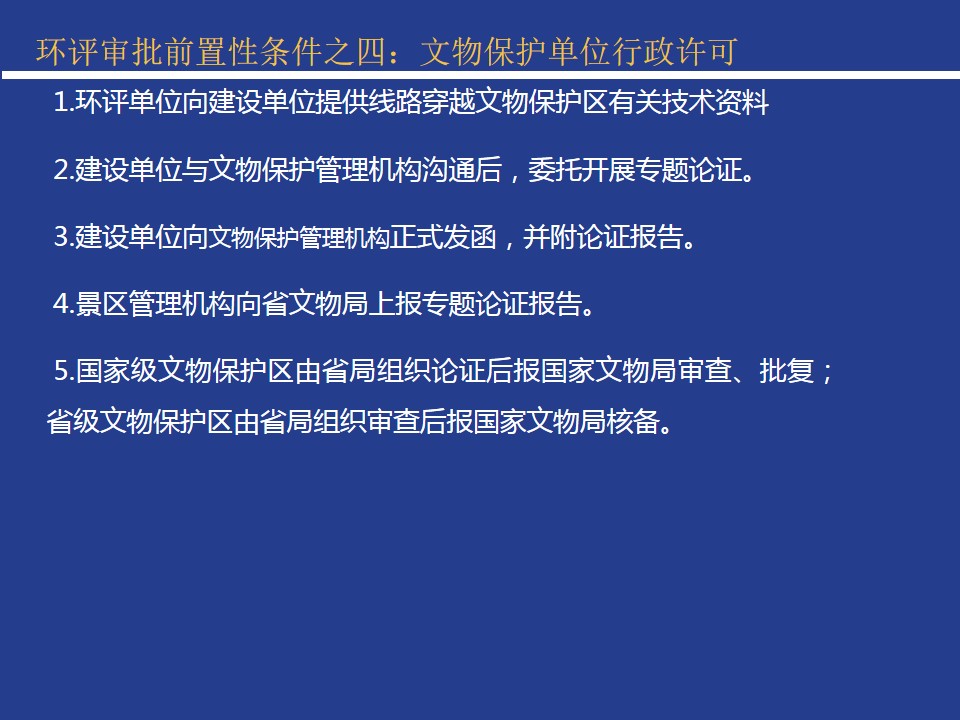 环评审批前置性条件之四：文物保护单位行政许可

1.环评单位向建设单位提供线路穿越文物保护区有关技术资料

2.建设单位与文物保护管理机构沟通后，委托开展专题论证。

3.建设单位向文物保护管理机构正式发函，并附论证报告。

4.景区管理机构向省文物局上报专题论证报告。

5.国家级文物保护区由省局组织论证后报国家文物局审查、批复；省级文物保护区由省局组织审查后报国家文物局核备。